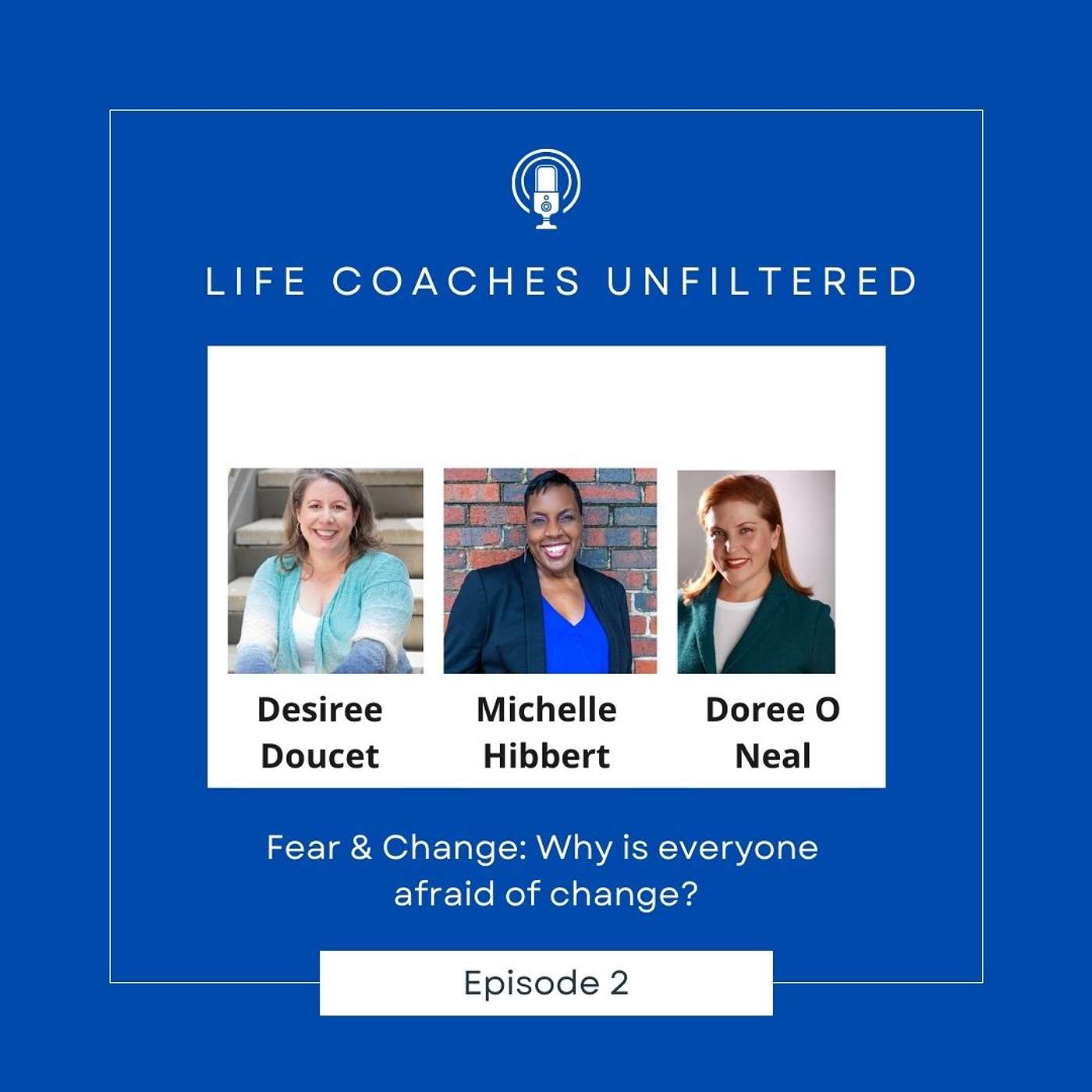 LIFE COACHES UNFILTERED

Desiree Doucet

Michelle Hibbert

Doree O Neal

Fear & Change: Why is everyone afraid of change?

Episode 2